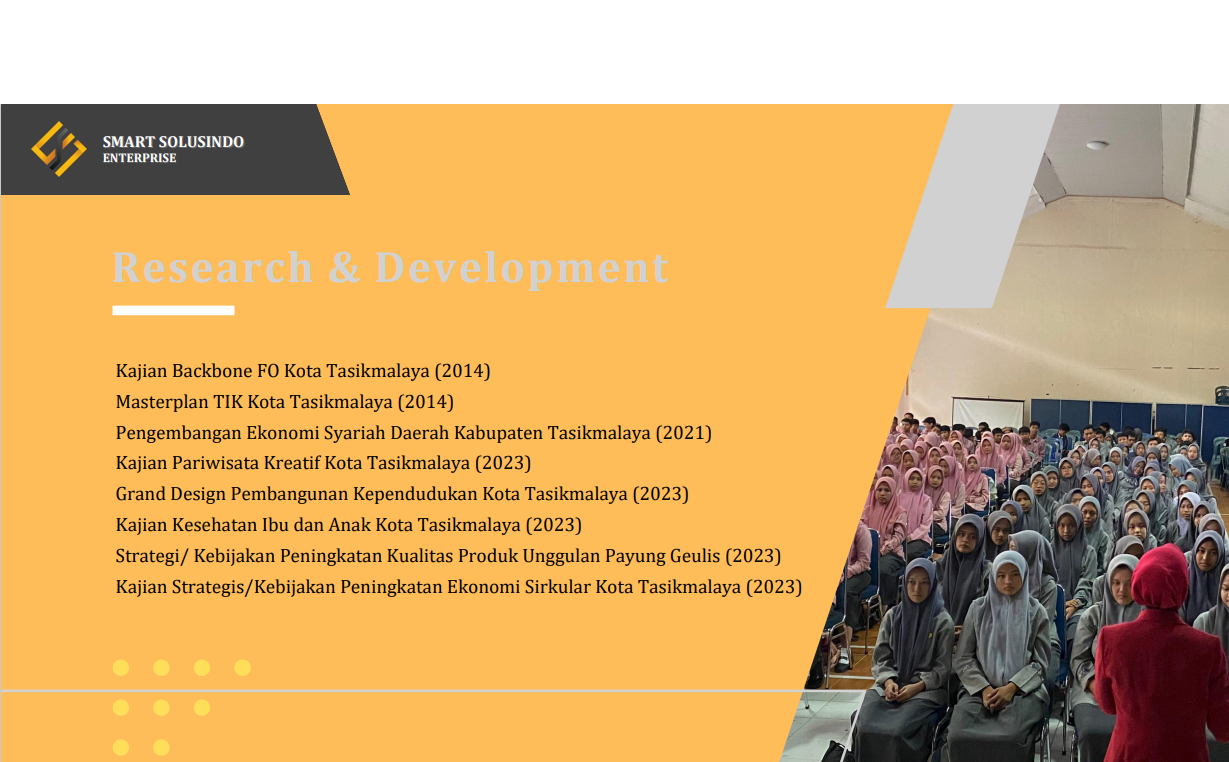 SMART SOLUSINDO
ENTERPRISE

Research & Development

Kajian Backbone FO Kota Tasikmalaya (2014)
Masterplan TIK Kota Tasikmalaya (2014)
Pengembangan Ekonomi Syariah Daerah Kabupaten Tasikmalaya (2021)
Kajian Pariwisata Kreatif Kota Tasikmalaya (2023)
Grand Design Pembangunan Kependudukan Kota Tasikmalaya (2023)
Kajian Kesehatan Ibu dan Anak Kota Tasikmalaya (2023)
Strategi/ Kebijakan Peningkatan Kualitas Produk Unggulan Payung Geulis (2023)
Kajian Strategis/Kebijakan Peningkatan Ekonomi Sirkular Kota Tasikmalaya (2023)